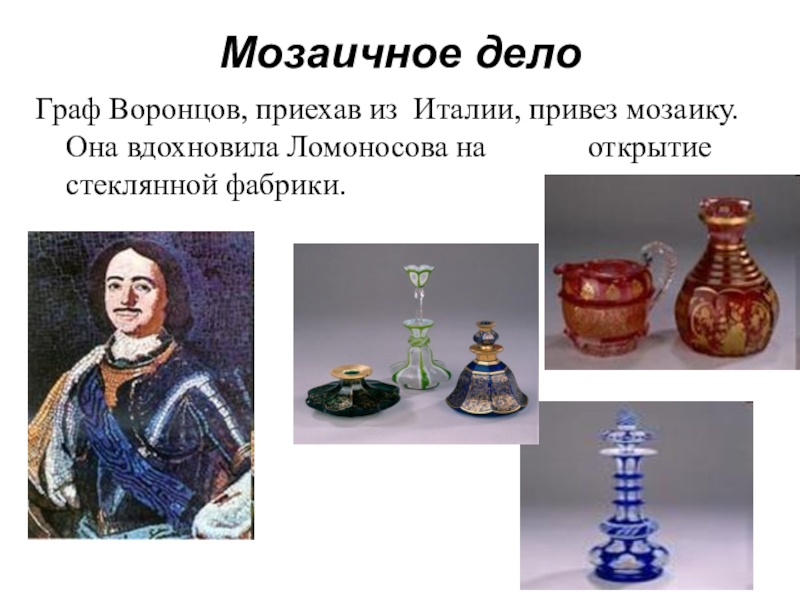 Мозаичное дело

Граф Воронцов, приехав из Италии, привез мозаику. Она вдохновила Ломоносова на открытие стеклянной фабрики.